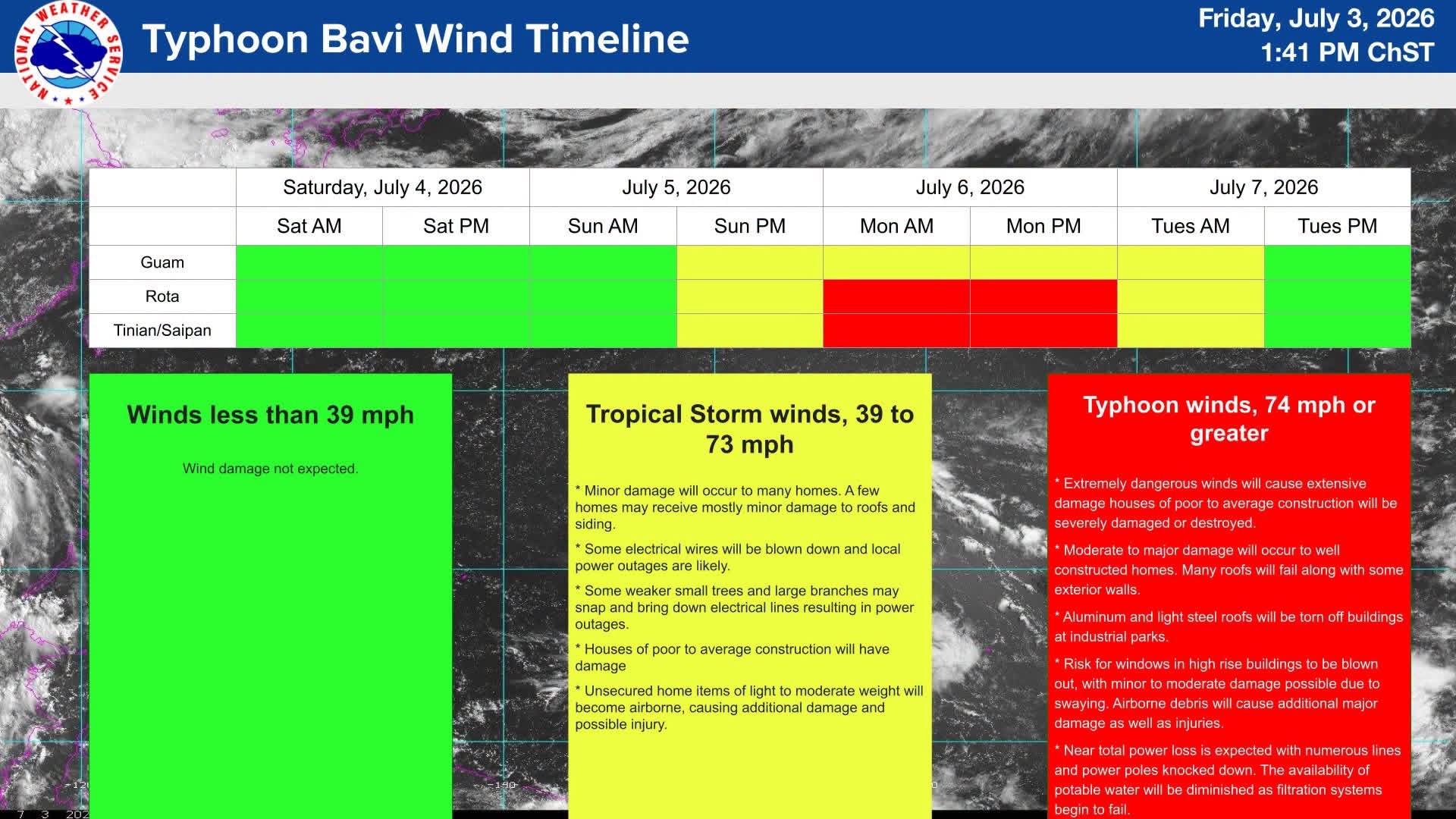 NATIONAL WEATHER SERVICE

Typhoon Bavi Wind Timeline

Friday, July 3, 2026
1:41 PM ChST

| | Saturday, July 4, 2026 | | July 5, 2026 | | July 6, 2026 | | July 7, 2026 | |
|---|---|---|---|---|---|---|---|---|
| | Sat AM | Sat PM | Sun AM | Sun PM | Mon AM | Mon PM | Tues AM | Tues PM |
| Guam | | | | | | | | |
| Rota | | | | | | | | |
| Tinian/Saipan | | | | | | | | |

Winds less than 39 mph

Wind damage not expected.

Tropical Storm winds, 39 to 73 mph

* Minor damage will occur to many homes. A few homes may receive mostly minor damage to roofs and siding.

* Some electrical wires will be blown down and local power outages are likely.

* Some weaker small trees and large branches may snap and bring down electrical lines resulting in power outages.

* Houses of poor to average construction will have damage

* Unsecured home items of light to moderate weight will become airborne, causing additional damage and possible injury.

Typhoon winds, 74 mph or greater

* Extremely dangerous winds will cause extensive damage houses of poor to average construction will be severely damaged or destroyed.

* Moderate to major damage will occur to well constructed homes. Many roofs will fail along with some exterior walls.

* Aluminum and light steel roofs will be torn off buildings at industrial parks.

* Risk for windows in high rise buildings to be blown out, with minor to moderate damage possible due to swaying. Airborne debris will cause additional major damage as well as injuries.

* Near total power loss is expected with numerous lines and power poles knocked down. The availability of potable water will be diminished as filtration systems begin to fail.

7 3 202